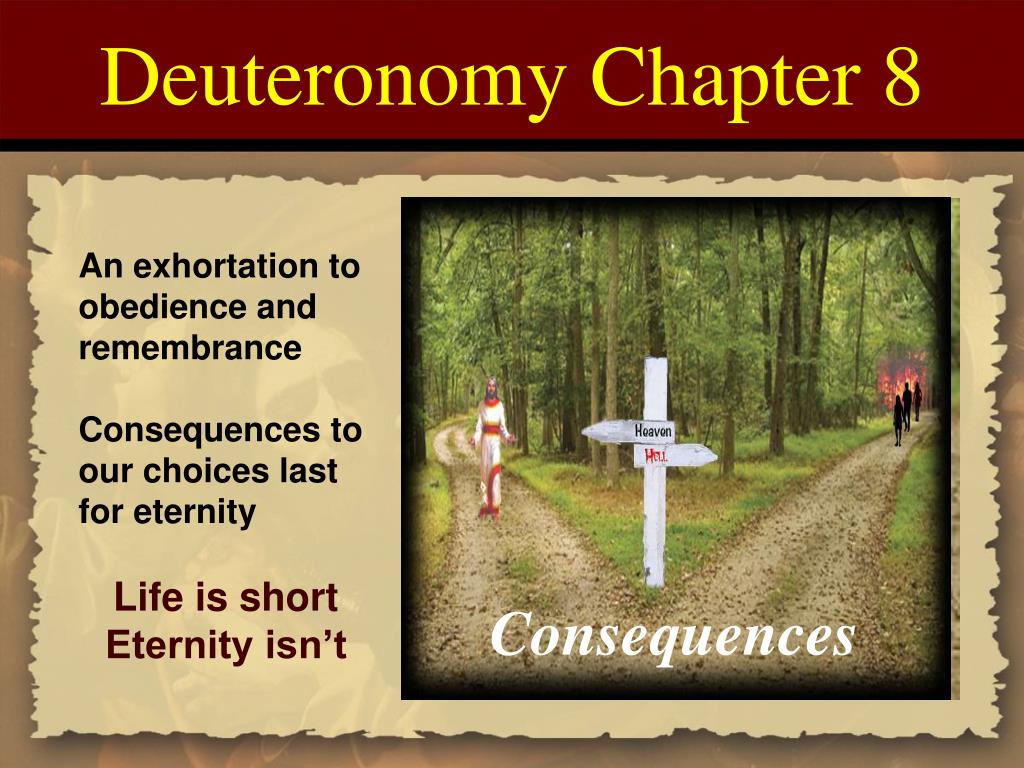 Deuteronomy Chapter 8

An exhortation to obedience and remembrance

Consequences to our choices last for eternity

Life is short
Eternity isn't

Heaven
Hell

Consequences